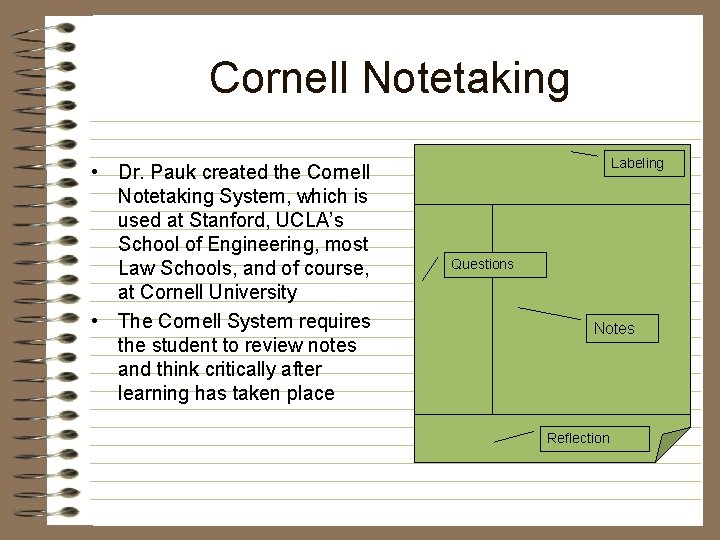 Cornell Notetaking

• Dr. Pauk created the Cornell Notetaking System, which is used at Stanford, UCLA's School of Engineering, most Law Schools, and of course, at Cornell University
• The Cornell System requires the student to review notes and think critically after learning has taken place

Labeling
Questions
Notes
Reflection